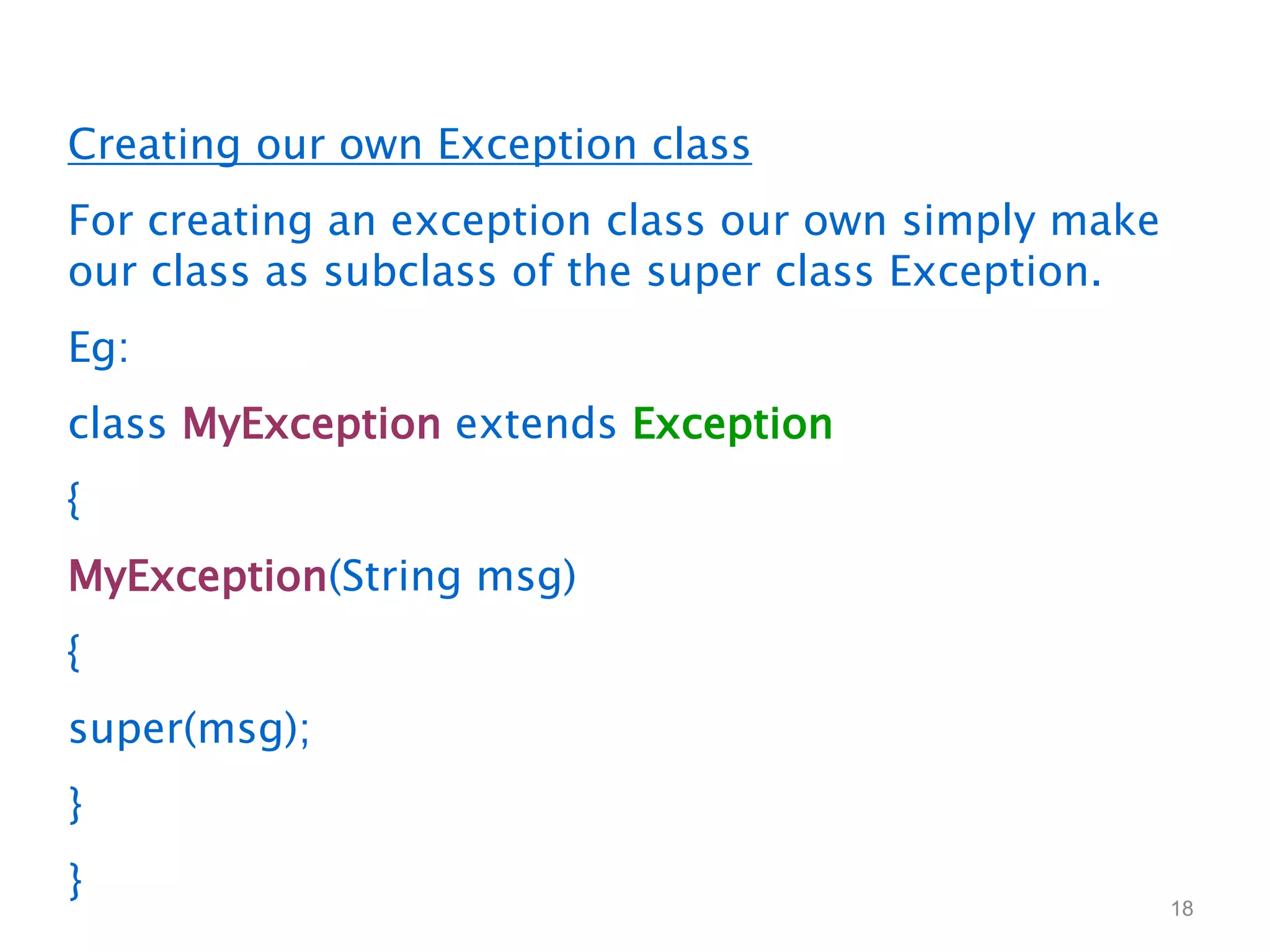 Creating our own Exception class

For creating an exception class our own simply make our class as subclass of the super class Exception.

Eg:

class MyException extends Exception

{

MyException(String msg)

{

super(msg);

}

}

18